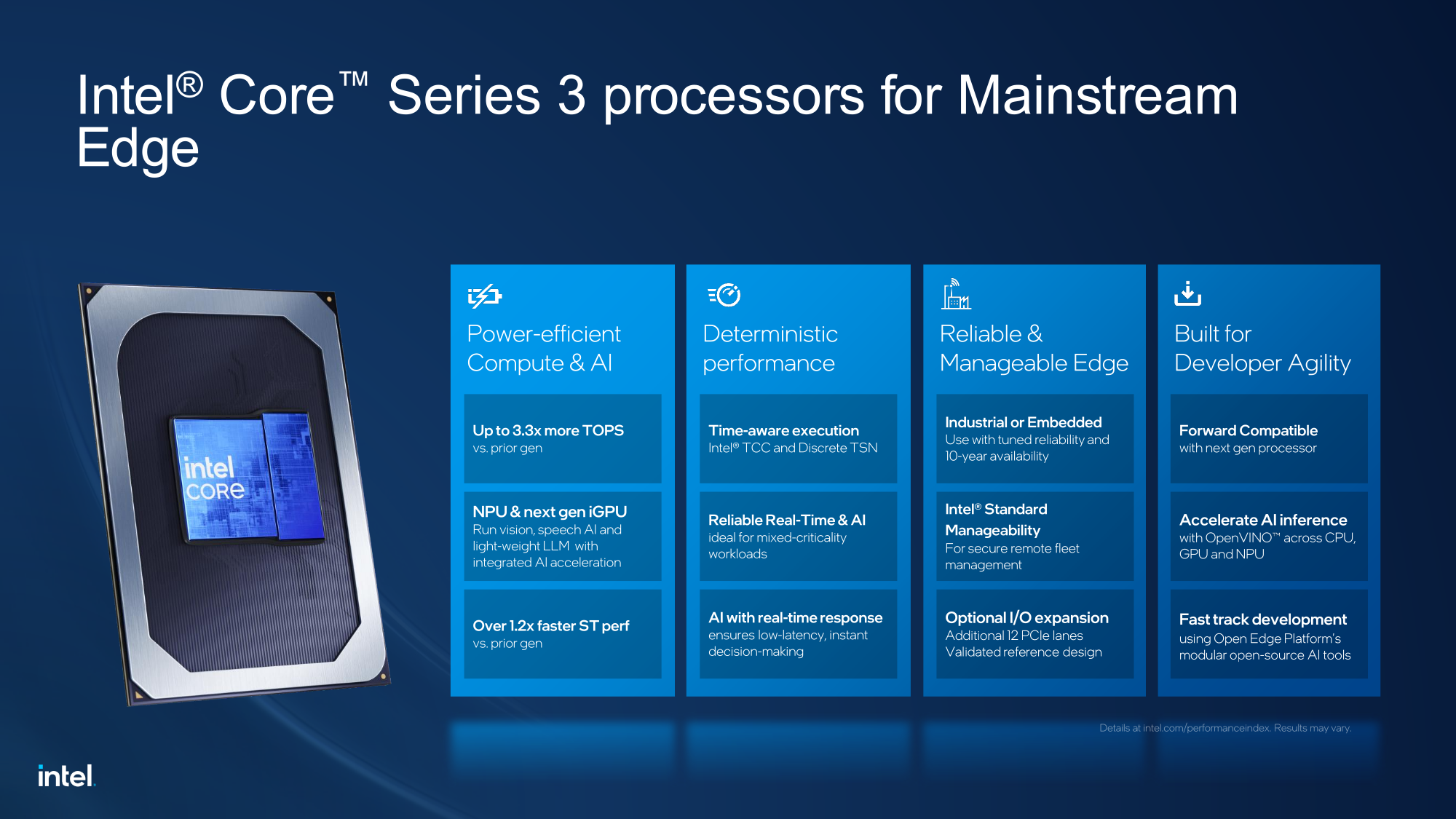 Intel® Core™ Series 3 processors for Mainstream Edge

intel CORE

Power-efficient Compute & AI

Up to 3.3x more TOPS
vs. prior gen

NPU & next gen iGPU
Run vision, speech AI and light-weight LLM with integrated AI acceleration

Over 1.2x faster ST perf
vs. prior gen

Deterministic performance

Time-aware execution
Intel® TCC and Discrete TSN

Reliable Real-Time & AI
ideal for mixed-criticality workloads

AI with real-time response
ensures low-latency, instant decision-making

Reliable & Manageable Edge

Industrial or Embedded
Use with tuned reliability and 10-year availability

Intel® Standard Manageability
For secure remote fleet management

Optional I/O expansion
Additional 12 PCIe lanes
Validated reference design

Built for Developer Agility

Forward Compatible
with next gen processor

Accelerate AI inference
with OpenVINO™ across CPU, GPU and NPU

Fast track development
using Open Edge Platform's modular open-source AI tools

Details at intel.com/performanceindex. Results may vary.

intel.